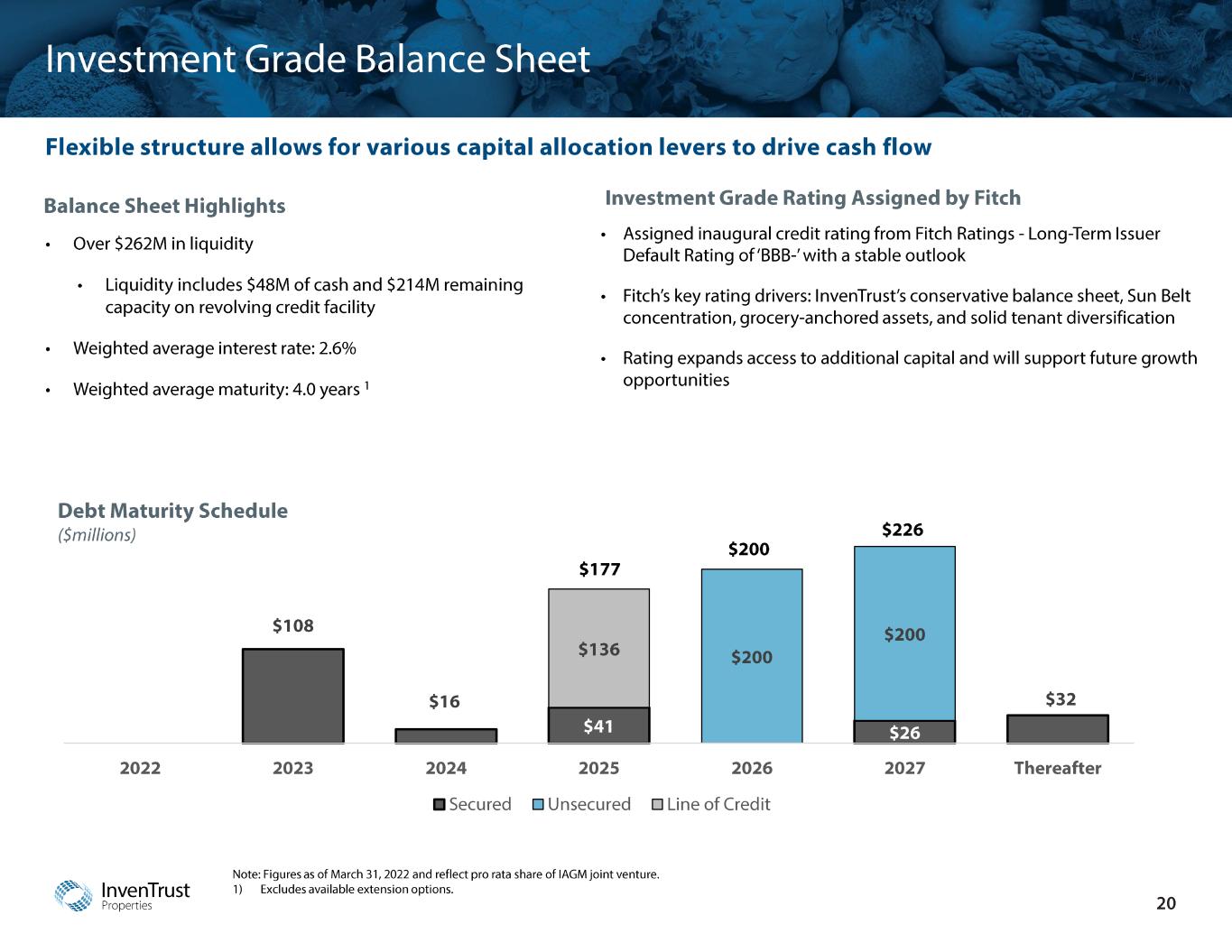 Investment Grade Balance Sheet

Flexible structure allows for various capital allocation levers to drive cash flow

Balance Sheet Highlights

• Over $262M in liquidity

• Liquidity includes $48M of cash and $214M remaining capacity on revolving credit facility

• Weighted average interest rate: 2.6%

• Weighted average maturity: 4.0 years $^1$

Investment Grade Rating Assigned by Fitch

• Assigned inaugural credit rating from Fitch Ratings - Long-Term Issuer Default Rating of 'BBB-' with a stable outlook

• Fitch's key rating drivers: InvenTrust's conservative balance sheet, Sun Belt concentration, grocery-anchored assets, and solid tenant diversification

• Rating expands access to additional capital and will support future growth opportunities

Debt Maturity Schedule
($millions)

$108
$16
$177
$136
$41
$200
$200
$226
$200
$26
$32

2022 2023 2024 2025 2026 2027 Thereafter

Secured Unsecured Line of Credit

Note: Figures as of March 31, 2022 and reflect pro rata share of IAGM joint venture.
1) Excludes available extension options.

InvenTrust Properties

20